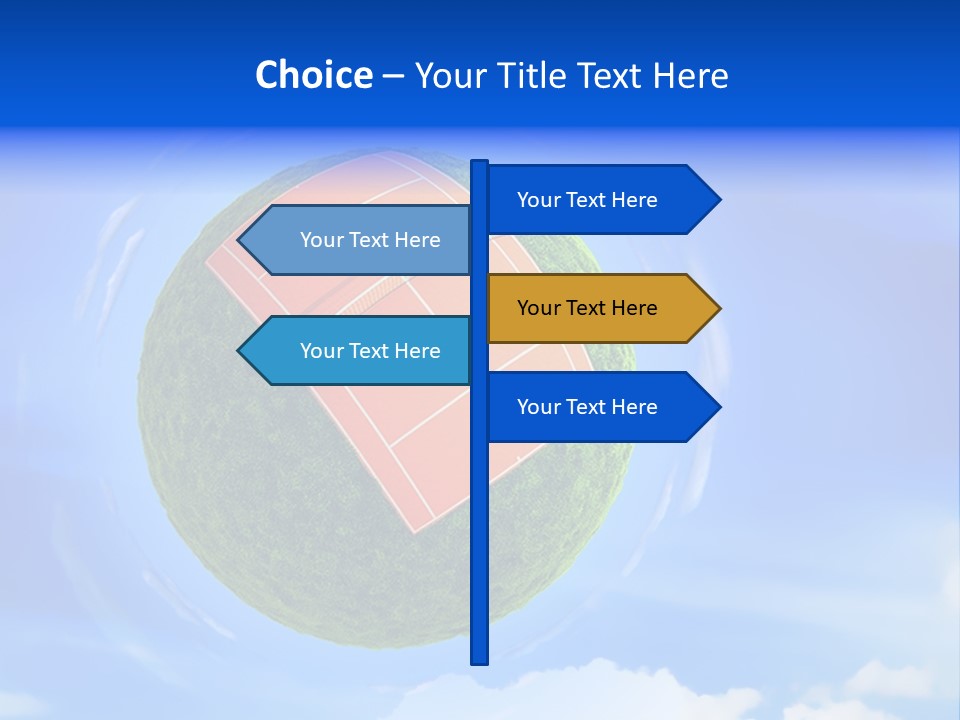 Choice – Your Title Text Here

Your Text Here

Your Text Here

Your Text Here

Your Text Here

Your Text Here